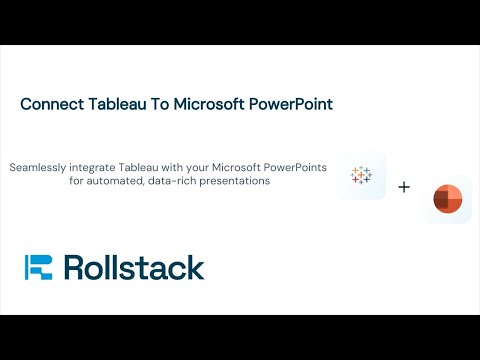 Connect Tableau To Microsoft PowerPoint

Seamlessly integrate Tableau with your Microsoft PowerPoints for automated, data-rich presentations

+

Rollstack